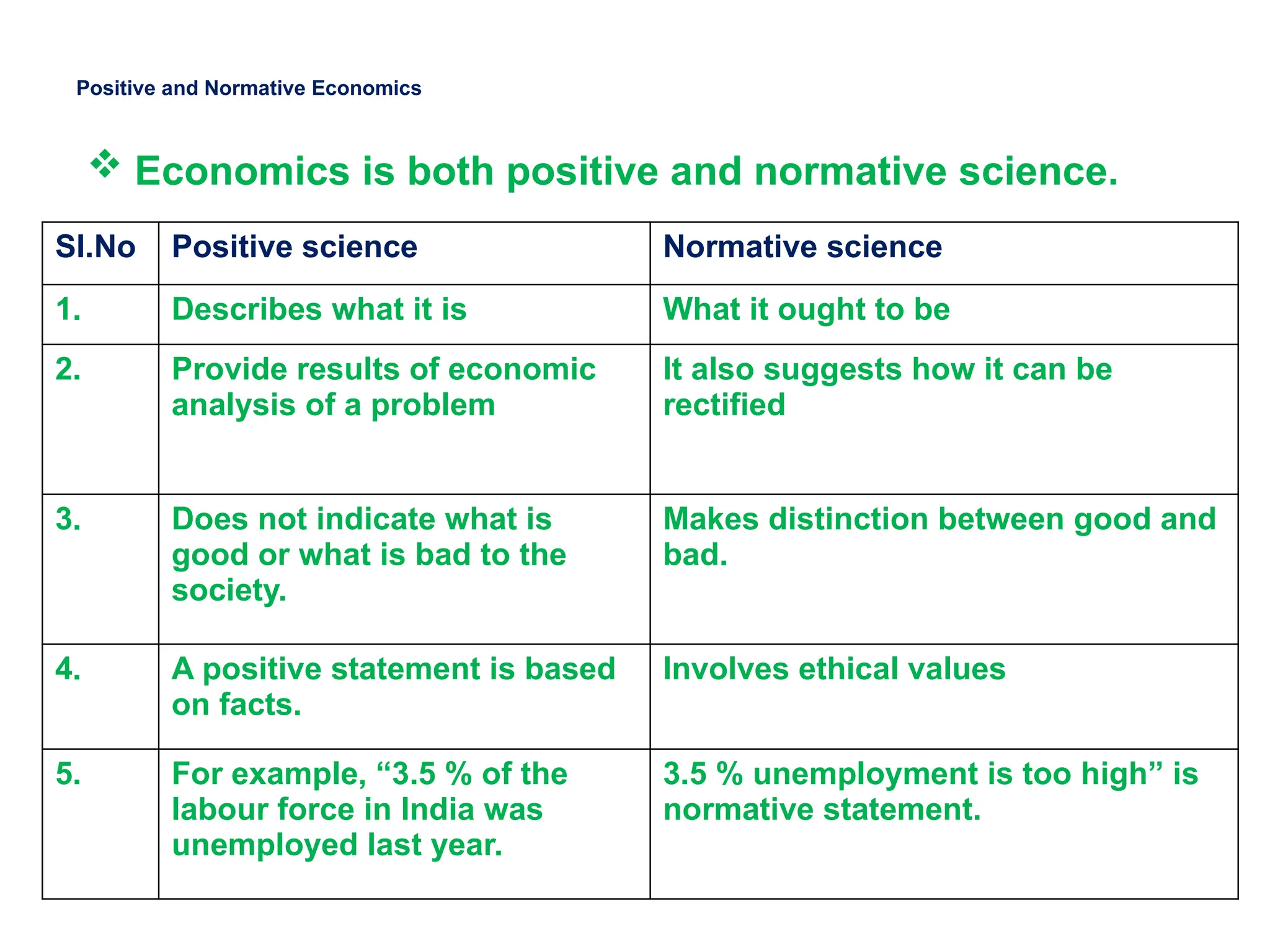 Positive and Normative Economics

❖ Economics is both positive and normative science.

| SI.No | Positive science | Normative science |
|---|---|---|
| 1. | Describes what it is | What it ought to be |
| 2. | Provide results of economic analysis of a problem | It also suggests how it can be rectified |
| 3. | Does not indicate what is good or what is bad to the society. | Makes distinction between good and bad. |
| 4. | A positive statement is based on facts. | Involves ethical values |
| 5. | For example, “3.5 % of the labour force in India was unemployed last year. | 3.5 % unemployment is too high” is normative statement. |